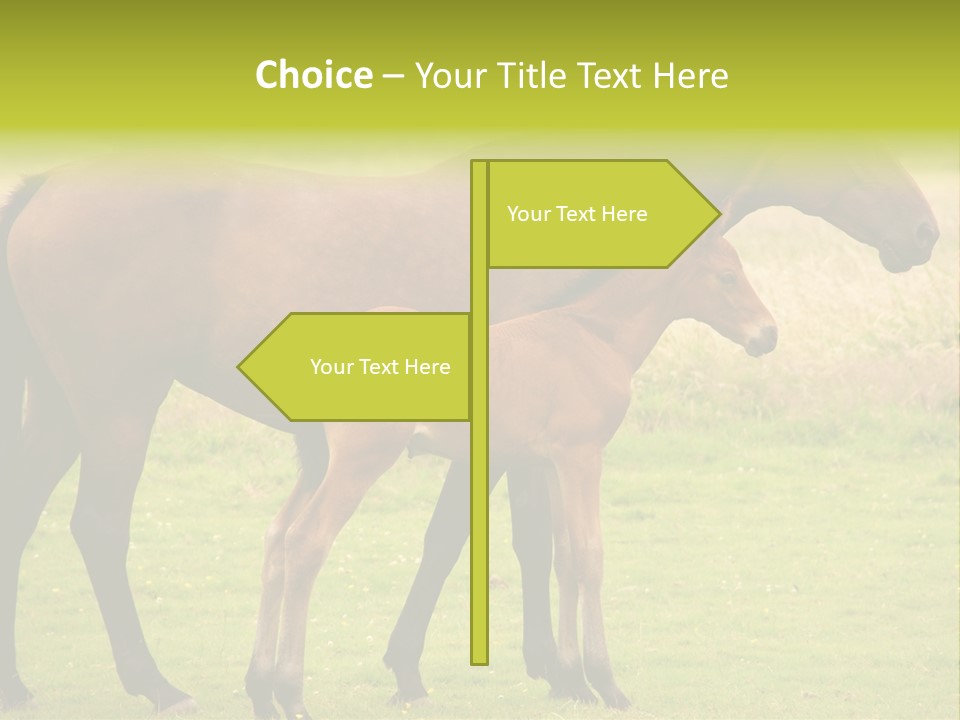 Choice – Your Title Text Here

Your Text Here

Your Text Here